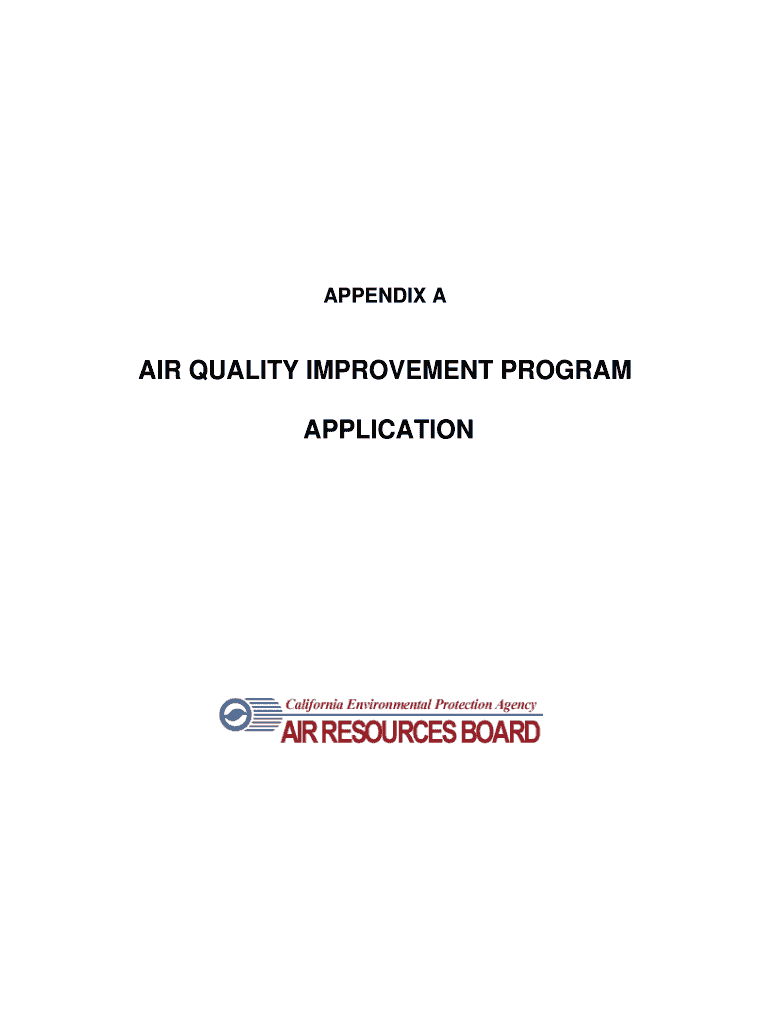 APPENDIX A

AIR QUALITY IMPROVEMENT PROGRAM

APPLICATION

California Environmental Protection Agency
AIR RESOURCES BOARD